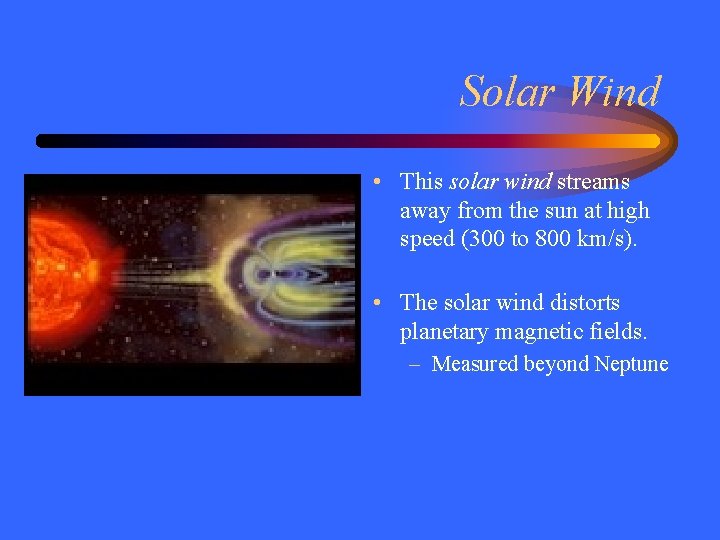 Solar Wind

• This solar wind streams away from the sun at high speed (300 to 800 km/s).

• The solar wind distorts planetary magnetic fields.
– Measured beyond Neptune